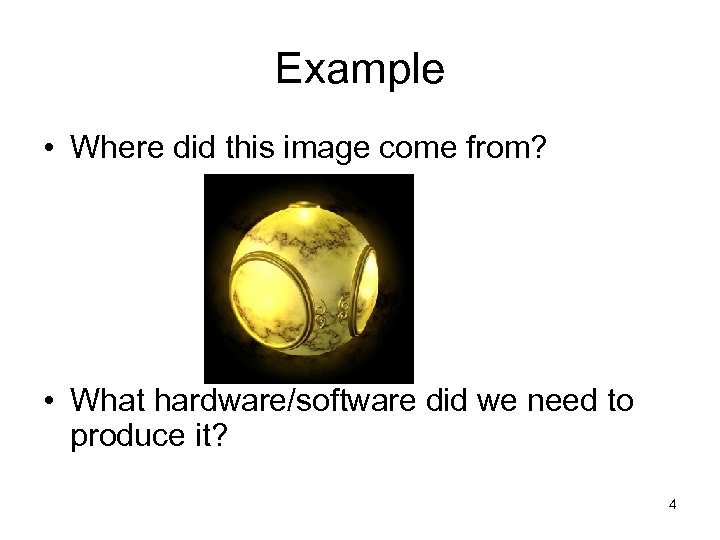 Example

• Where did this image come from?

• What hardware/software did we need to produce it?

4